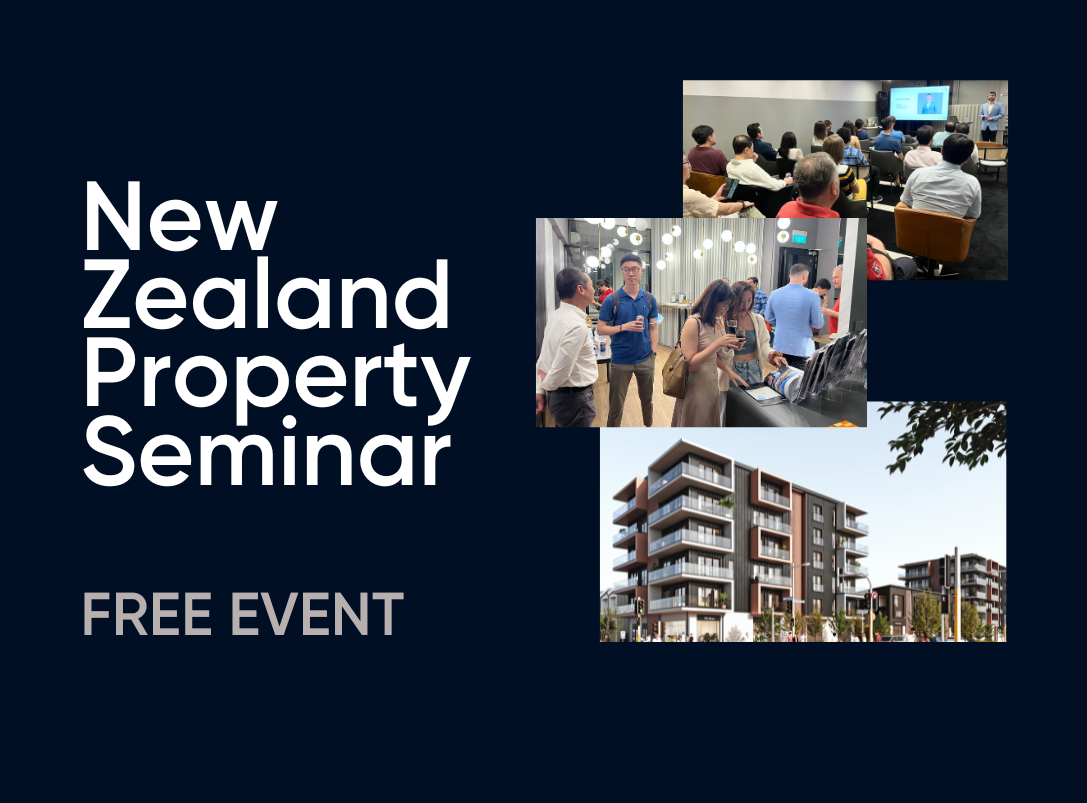 New Zealand Property Seminar

FREE EVENT